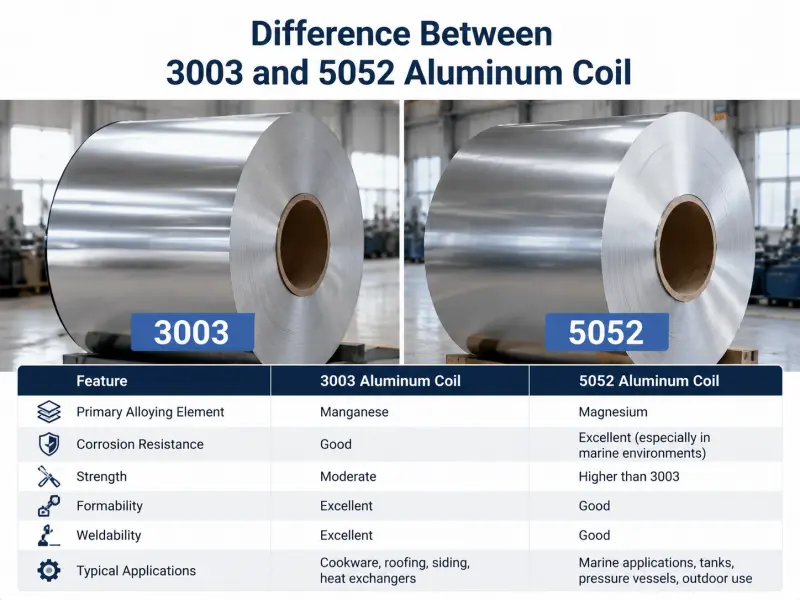 Difference Between
3003 and 5052 Aluminum Coil

3003

5052

| Feature | 3003 Aluminum Coil | 5052 Aluminum Coil |
|---|---|---|
| Primary Alloying Element | Manganese | Magnesium |
| Corrosion Resistance | Good | Excellent (especially in marine environments) |
| Strength | Moderate | Higher than 3003 |
| Formability | Excellent | Good |
| Weldability | Excellent | Good |
| Typical Applications | Cookware, roofing, siding, heat exchangers | Marine applications, tanks, pressure vessels, outdoor use |